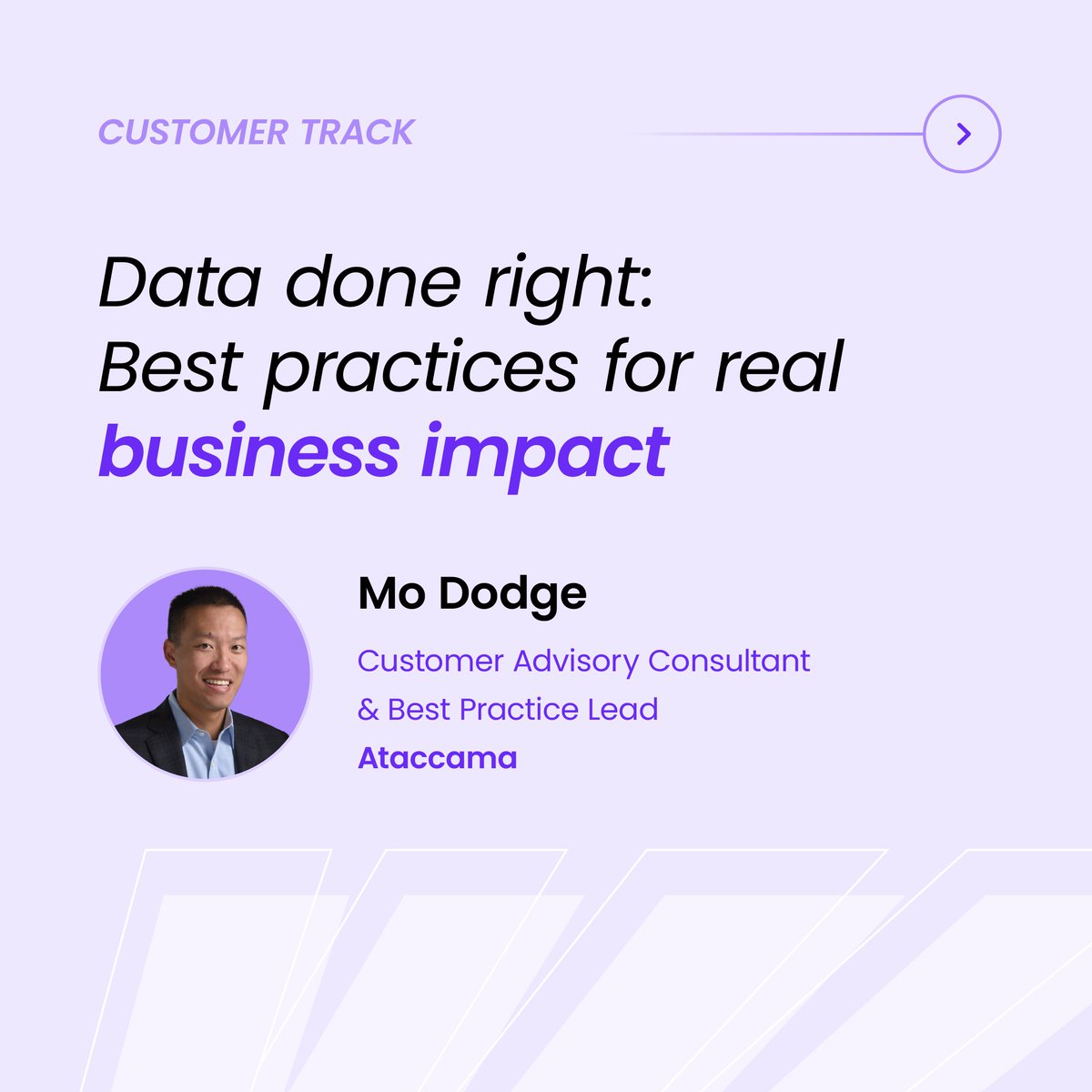 CUSTOMER TRACK

Data done right: Best practices for real business impact

Mo Dodge

Customer Advisory Consultant & Best Practice Lead

Ataccama